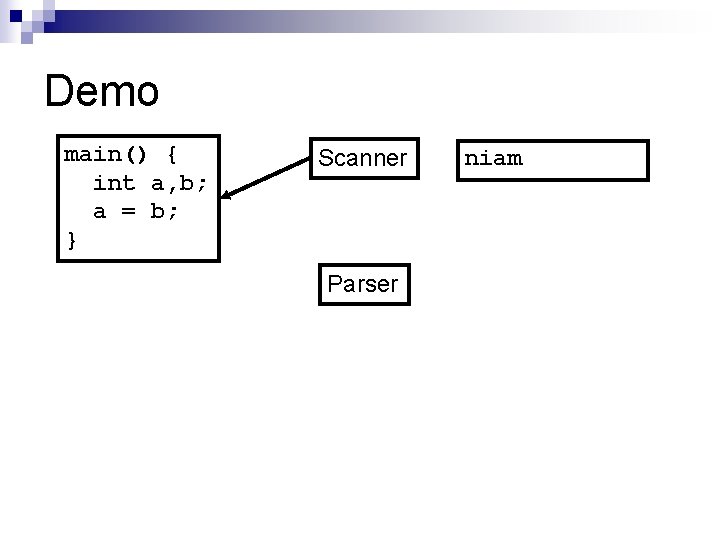 Demo

main() {
  int a,b;
  a = b;
}

Scanner

niam

Parser